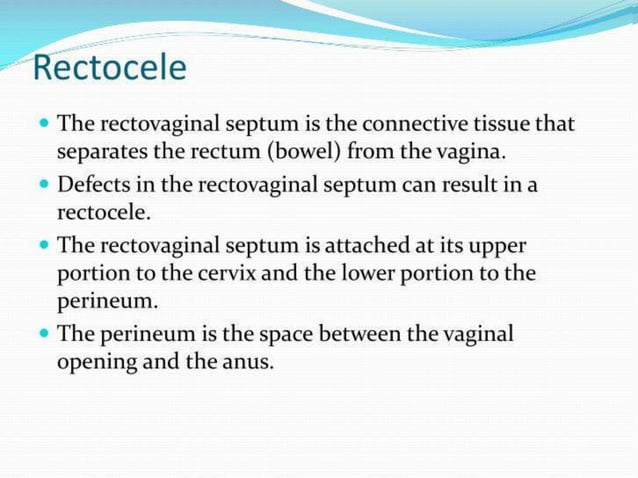 Rectocele

- The rectovaginal septum is the connective tissue that separates the rectum (bowel) from the vagina.
- Defects in the rectovaginal septum can result in a rectocele.
- The rectovaginal septum is attached at its upper portion to the cervix and the lower portion to the perineum.
- The perineum is the space between the vaginal opening and the anus.